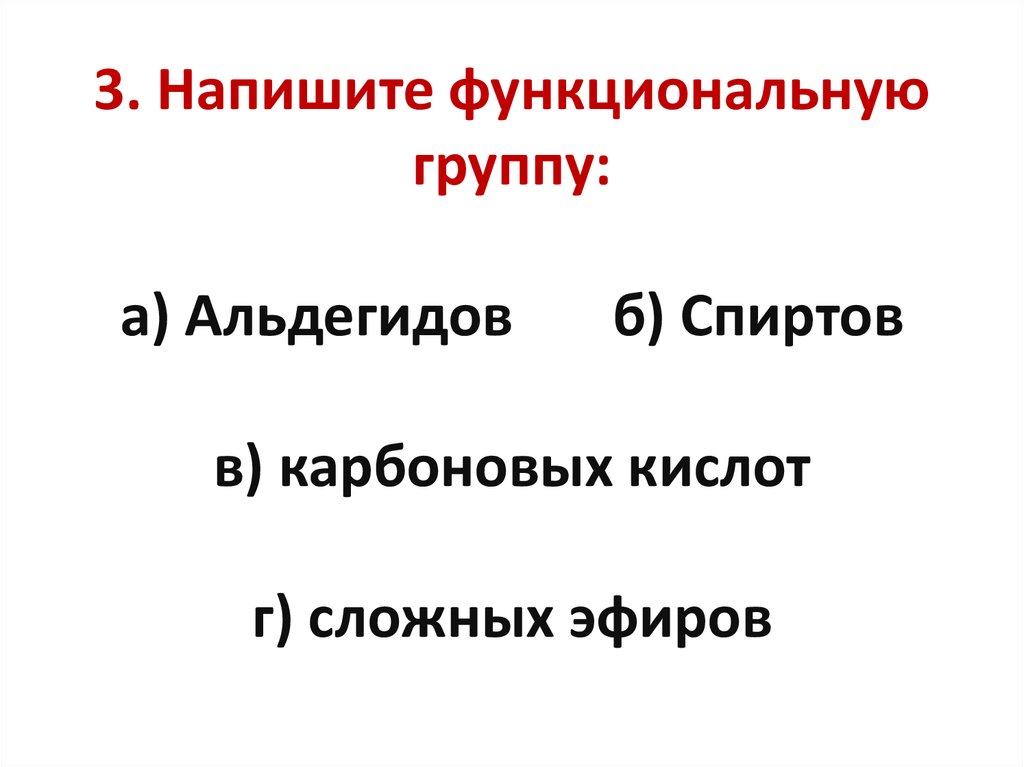 3. Напишите функциональную группу:

а) Альдегидов б) Спиртов

в) карбоновых кислот

г) сложных эфиров